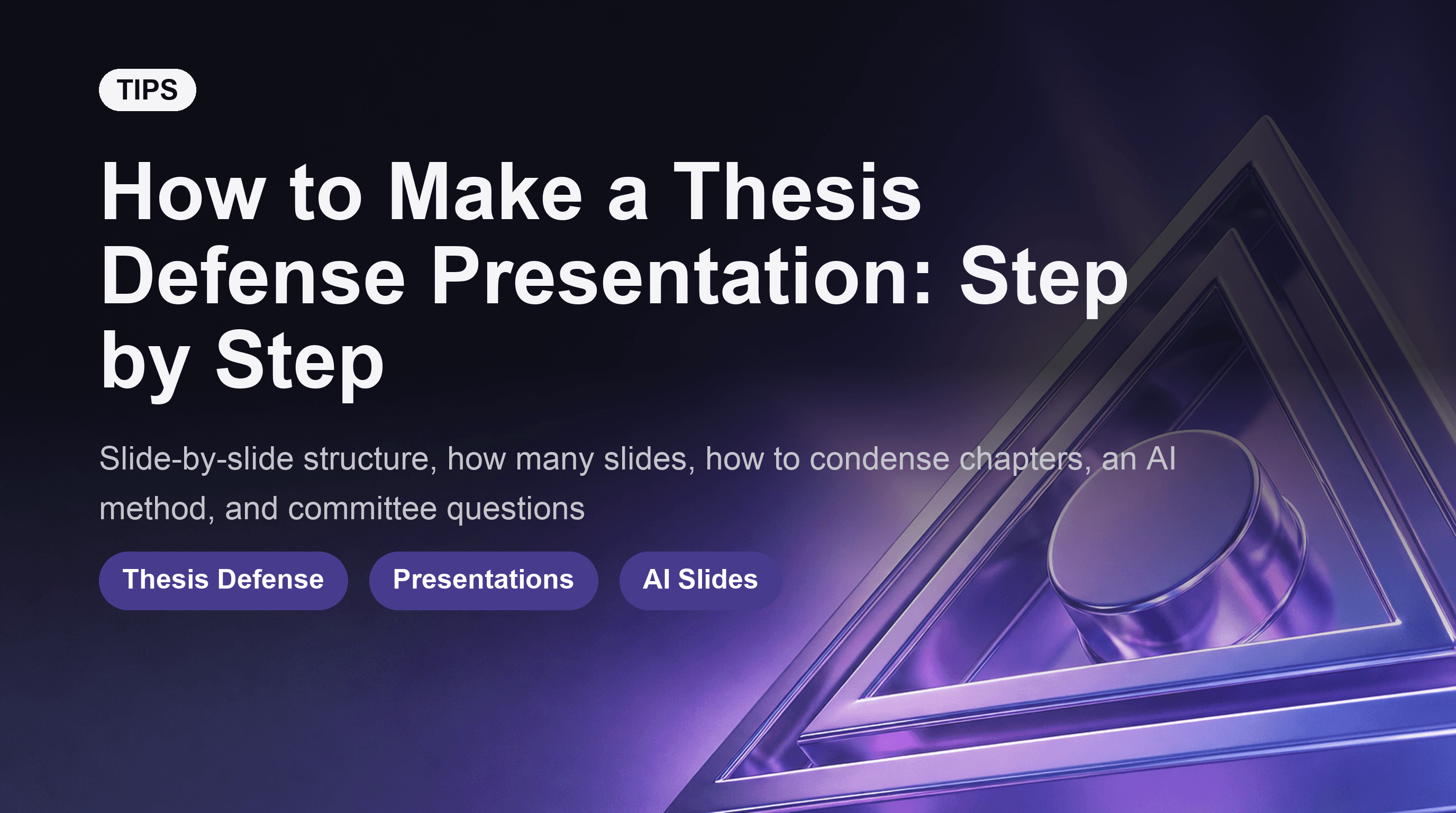 TIPS

How to Make a Thesis Defense Presentation: Step by Step

Slide-by-slide structure, how many slides, how to condense chapters, an AI method, and committee questions

Thesis Defense

Presentations

AI Slides